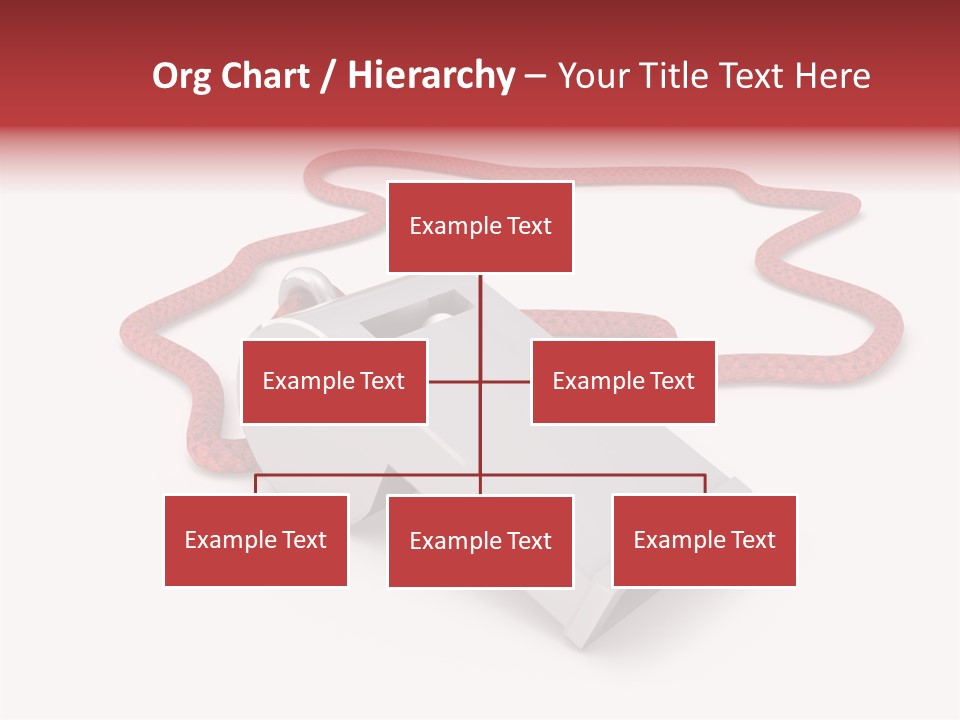 Org Chart / Hierarchy – Your Title Text Here

Example Text

Example Text

Example Text

Example Text

Example Text

Example Text